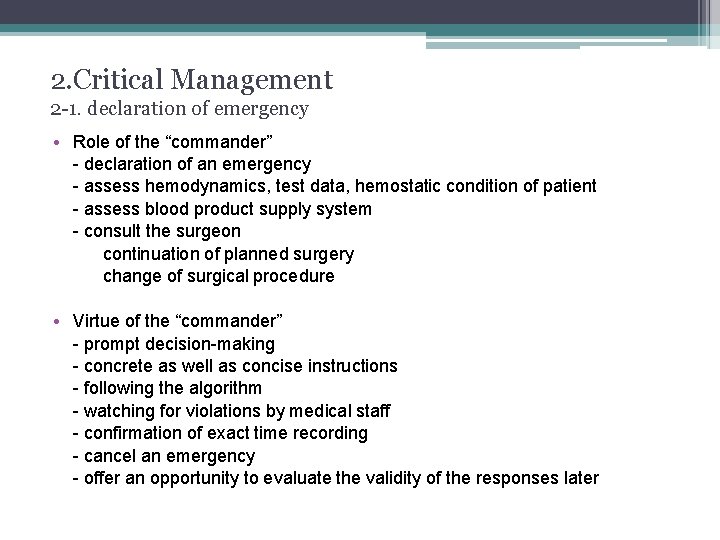 2.Critical Management
2-1. declaration of emergency

• Role of the “commander”
- declaration of an emergency
- assess hemodynamics, test data, hemostatic condition of patient
- assess blood product supply system
- consult the surgeon
continuation of planned surgery
change of surgical procedure

• Virtue of the “commander”
- prompt decision-making
- concrete as well as concise instructions
- following the algorithm
- watching for violations by medical staff
- confirmation of exact time recording
- cancel an emergency
- offer an opportunity to evaluate the validity of the responses later